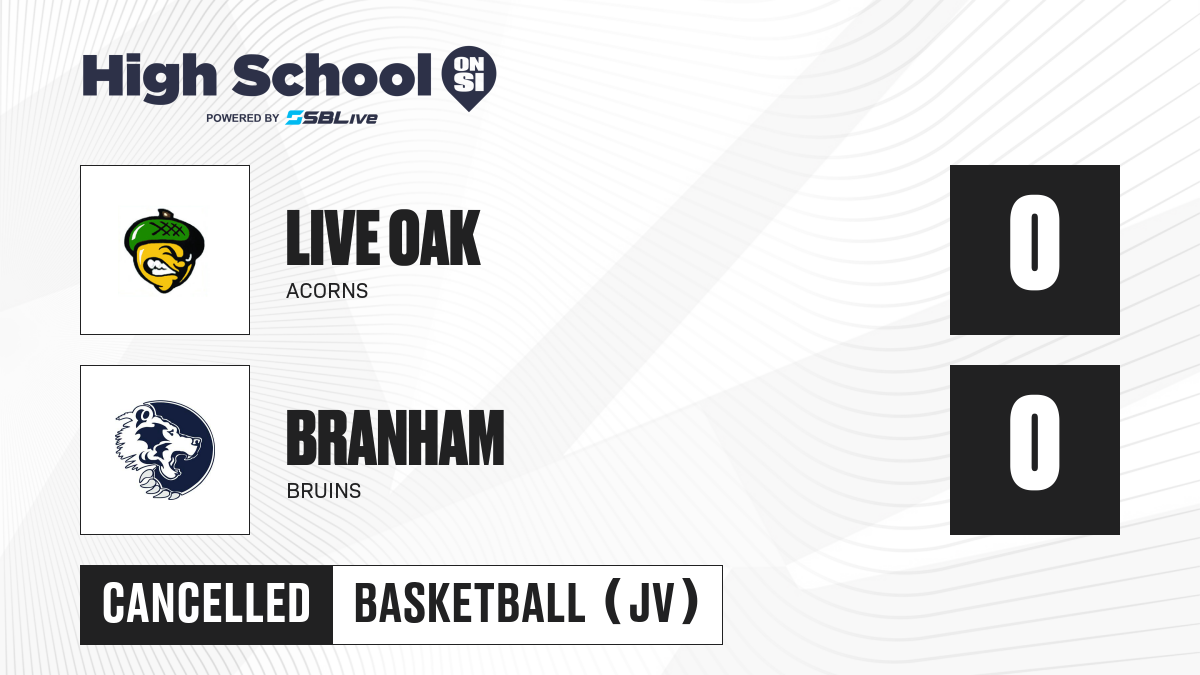 High School ON SI
POWERED BY SBLive

LIVE OAK
ACORNS

0

BRANHAM
BRUINS

0

CANCELLED

BASKETBALL (JV)